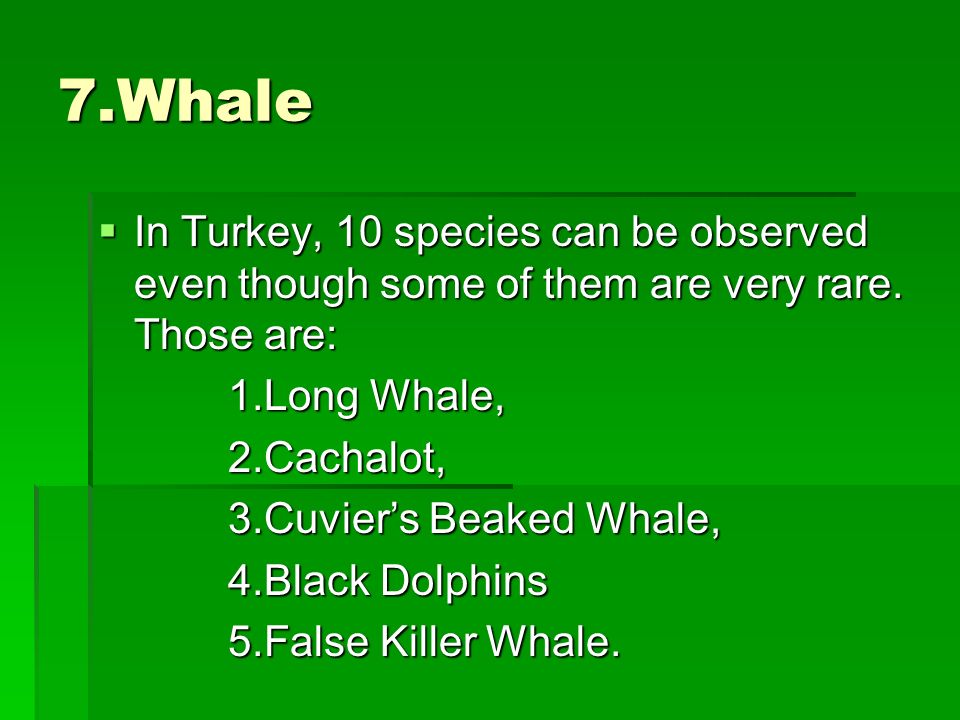 7.Whale

In Turkey, 10 species can be observed even though some of them are very rare. Those are:

1.Long Whale,

2.Cachalot,

3.Cuvier’s Beaked Whale,

4.Black Dolphins

5.False Killer Whale.